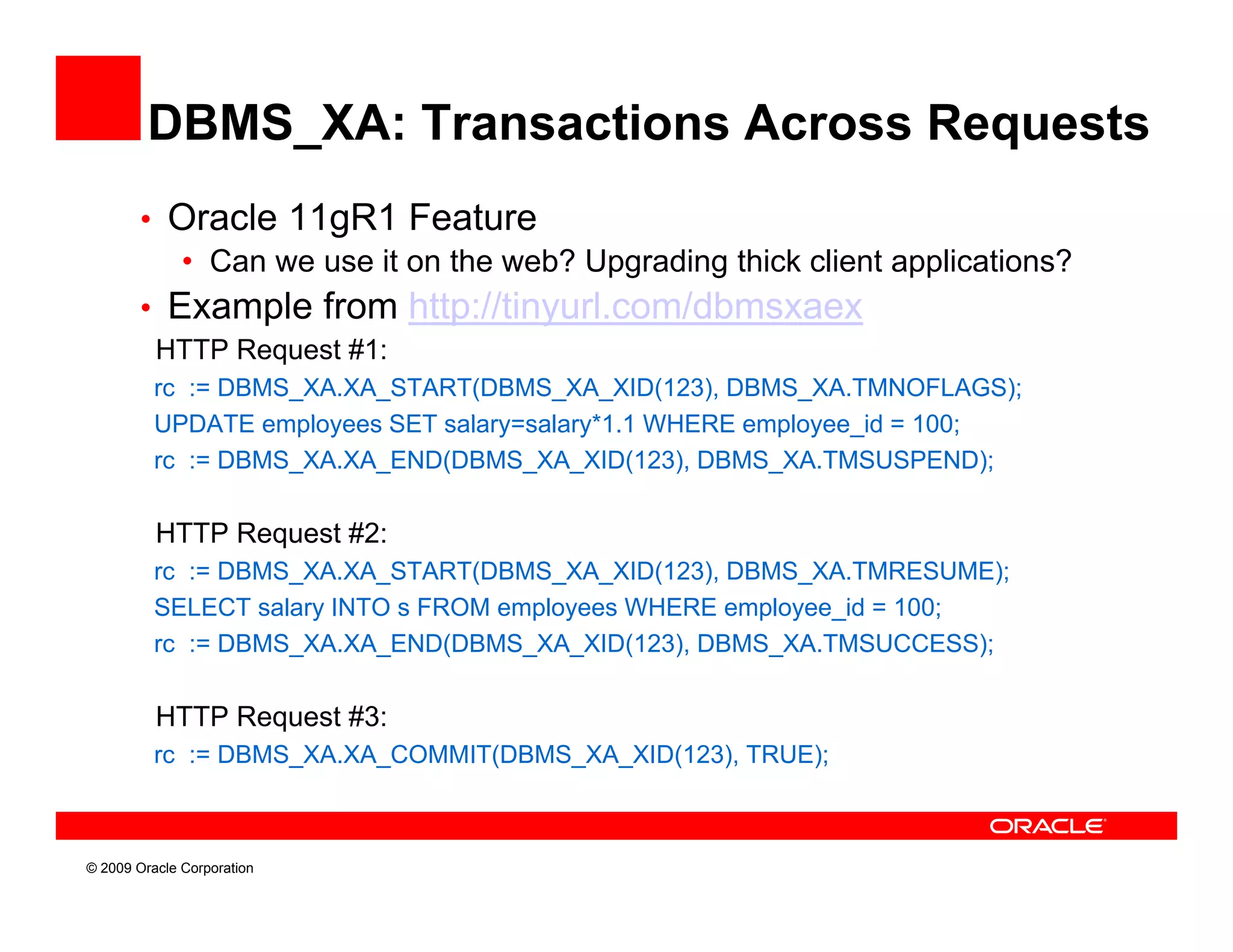 DBMS_XA: Transactions Across Requests

• Oracle 11gR1 Feature
  • Can we use it on the web? Upgrading thick client applications?
• Example from http://tinyurl.com/dbmsxaex

HTTP Request #1:
rc := DBMS_XA.XA_START(DBMS_XA_XID(123), DBMS_XA.TMNOFLAGS);
UPDATE employees SET salary=salary*1.1 WHERE employee_id = 100;
rc := DBMS_XA.XA_END(DBMS_XA_XID(123), DBMS_XA.TMSUSPEND);

HTTP Request #2:
rc := DBMS_XA.XA_START(DBMS_XA_XID(123), DBMS_XA.TMRESUME);
SELECT salary INTO s FROM employees WHERE employee_id = 100;
rc := DBMS_XA.XA_END(DBMS_XA_XID(123), DBMS_XA.TMSUCCESS);

HTTP Request #3:
rc := DBMS_XA.XA_COMMIT(DBMS_XA_XID(123), TRUE);

ORACLE

© 2009 Oracle Corporation